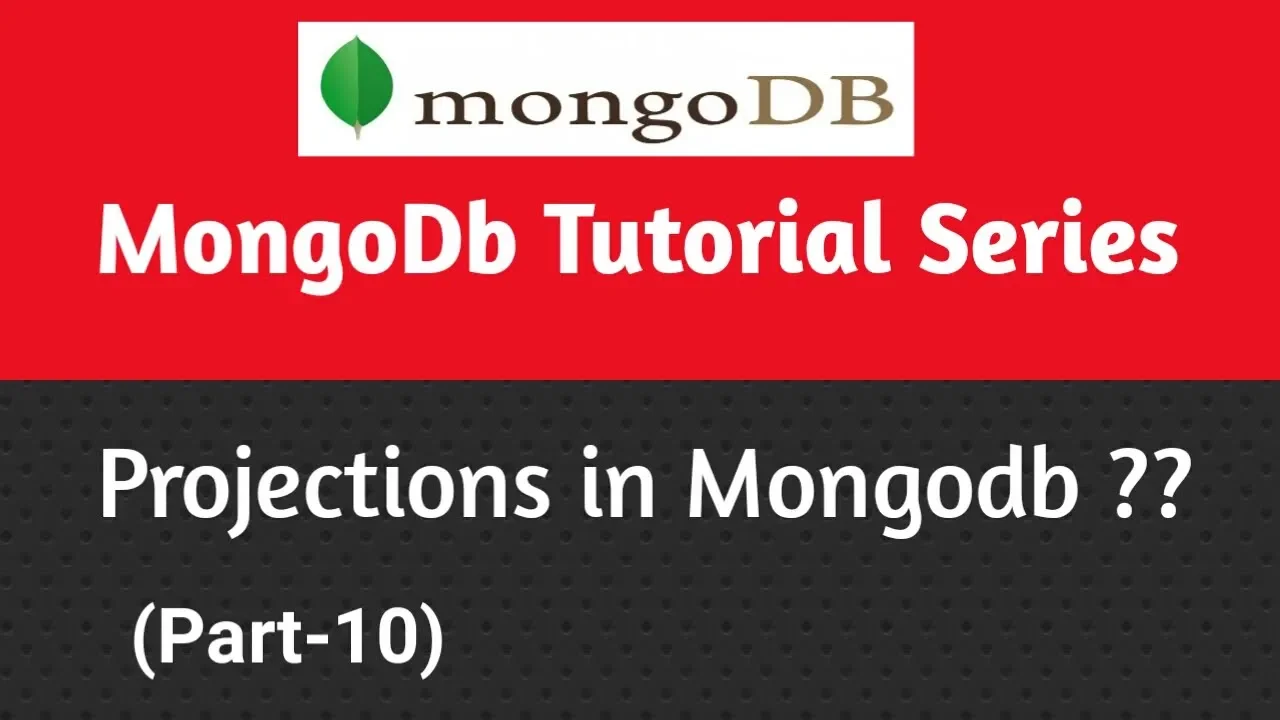 mongoDB

MongoDb Tutorial Series

Projections in Mongodb ??

(Part-10)